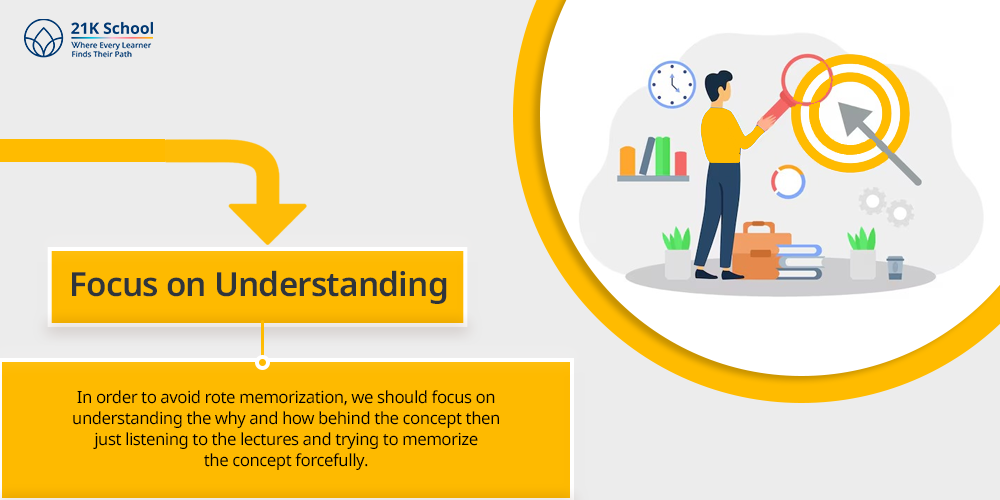 21K School
Where Every Learner Finds Their Path

Focus on Understanding

In order to avoid rote memorization, we should focus on understanding the why and how behind the concept then just listening to the lectures and trying to memorize the concept forcefully.